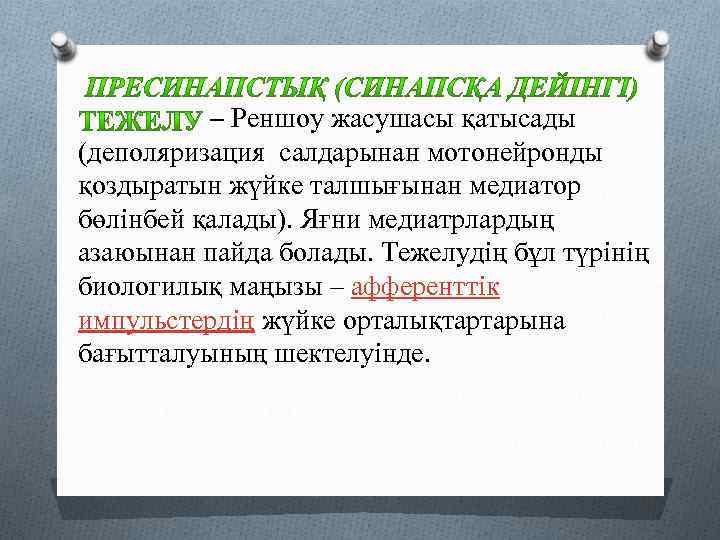 ПРЕСИНАПСТЫҚ (СИНАПСҚА ДЕЙІНГІ) ТЕЖЕЛУ – Реншоу жасушасы қатысады (деполяризация салдарынан мотонейронды қоздыратын жүйке талшығынан медиатор бөлінбей қалады). Яғни медиатрлардың азаюынан пайда болады. Тежелудің бұл түрінің биологилық маңызы – афференттік импульстердің жүйке орталықтартарына бағытталуының шектелуінде.